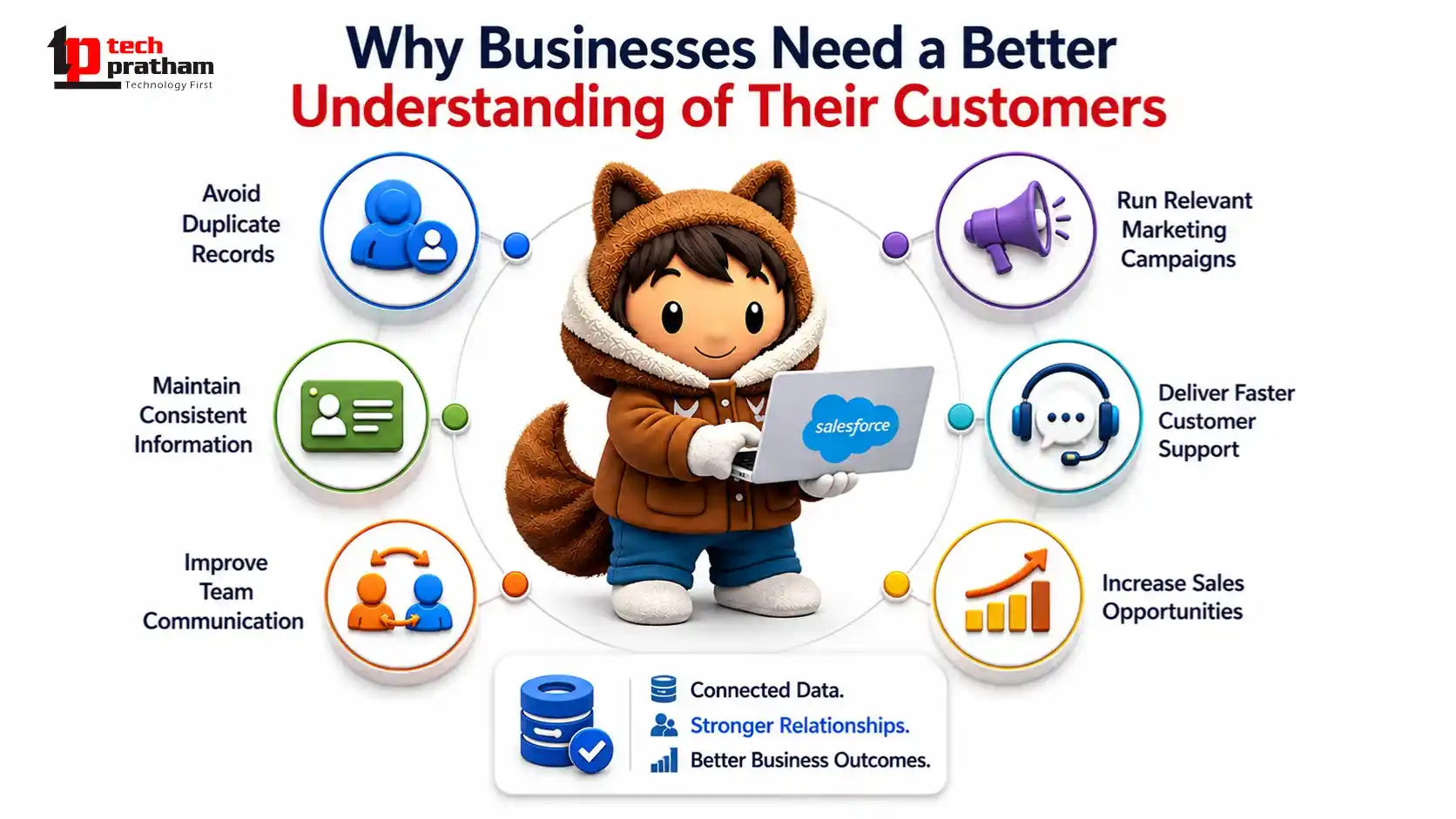 tp tech pratham
Technology First

Why Businesses Need a Better Understanding of Their Customers

Avoid Duplicate Records

Maintain Consistent Information

Improve Team Communication

salesforce

Run Relevant Marketing Campaigns

Deliver Faster Customer Support

Increase Sales Opportunities

Connected Data.
Stronger Relationships.
Better Business Outcomes.